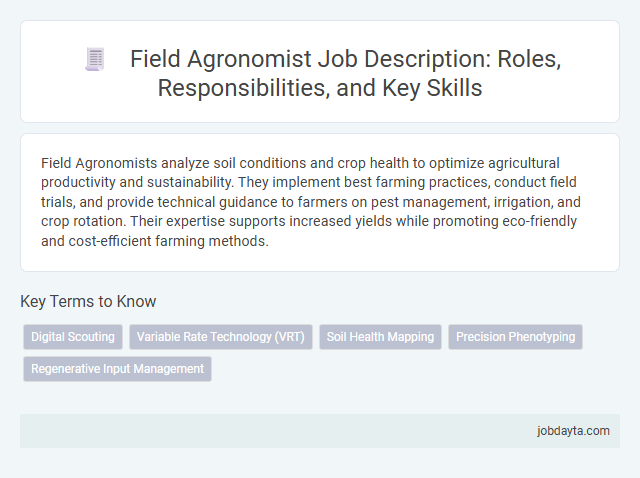 Field Agronomist Job Description: Roles, Responsibilities, and Key Skills

Field Agronomists analyze soil conditions and crop health to optimize agricultural productivity and sustainability. They implement best farming practices, conduct field trials, and provide technical guidance to farmers on pest management, irrigation, and crop rotation. Their expertise supports increased yields while promoting eco-friendly and cost-efficient farming methods.

Key Terms to Know

Digital Scouting
Variable Rate Technology (VRT)
Soil Health Mapping
Precision Phenotyping
Regenerative Input Management

jobdayta.com